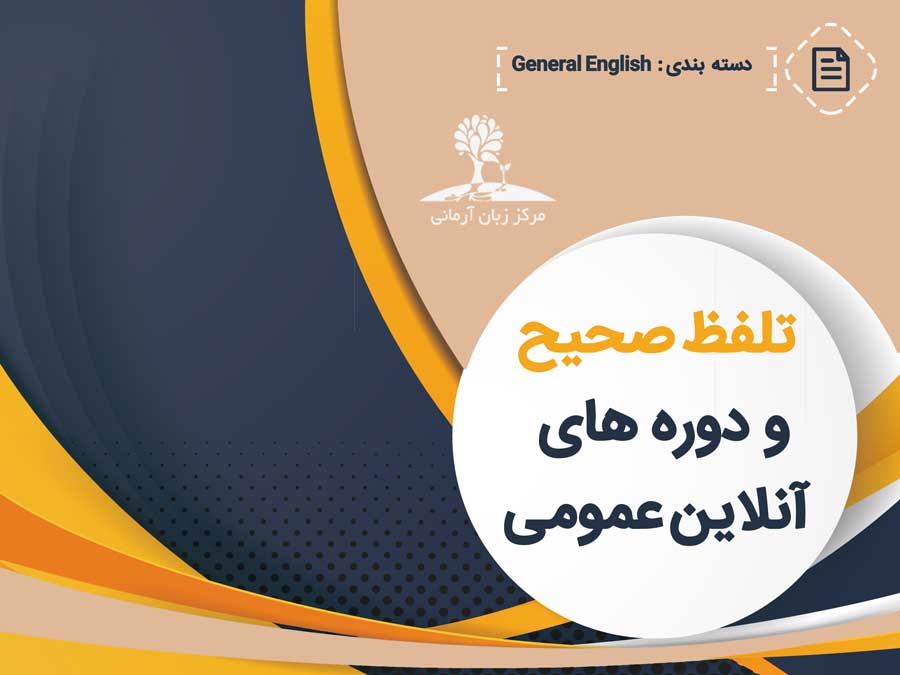 دسته بندی: General English

مرکز زبان آرمانی

تلفظ صحیح
و دوره های
آنلاین عمومی